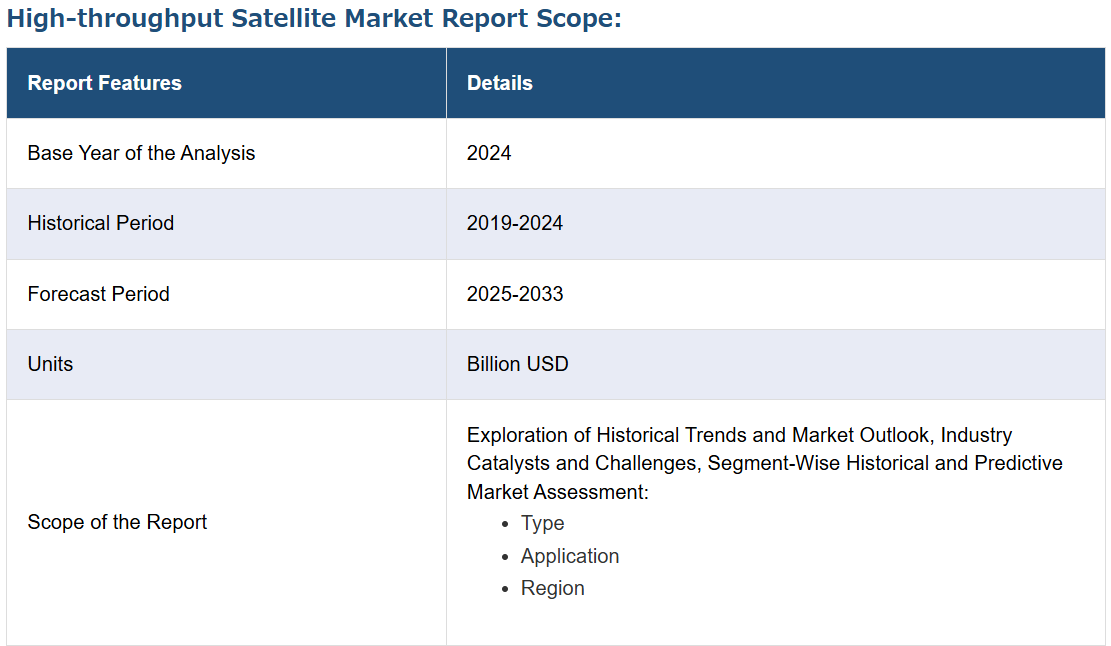 High-throughput Satellite Market Report Scope:

| Report Features | Details |
|---|---|
| Base Year of the Analysis | 2024 |
| Historical Period | 2019-2024 |
| Forecast Period | 2025-2033 |
| Units | Billion USD |
| Scope of the Report | Exploration of Historical Trends and Market Outlook, Industry Catalysts and Challenges, Segment-Wise Historical and Predictive Market Assessment: • Type • Application • Region |